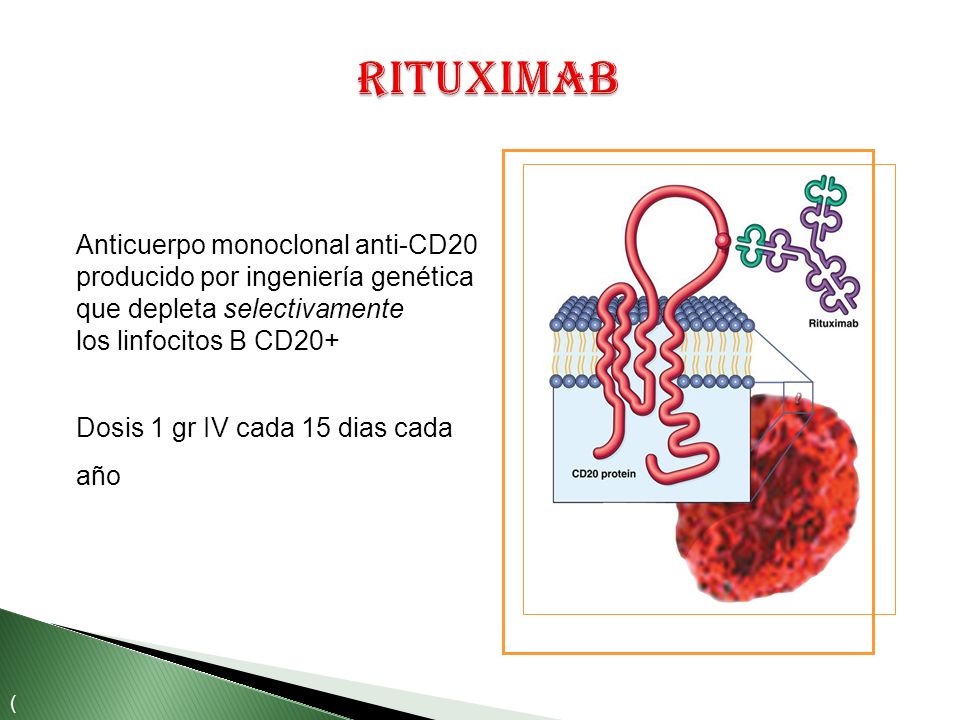 RITUXIMAB

Anticuerpo monoclonal anti-CD20 producido por ingeniería genética que depleta selectivamente los linfocitos B CD20+

Dosis 1 gr IV cada 15 dias cada año

Rituximab

CD20 protein

(